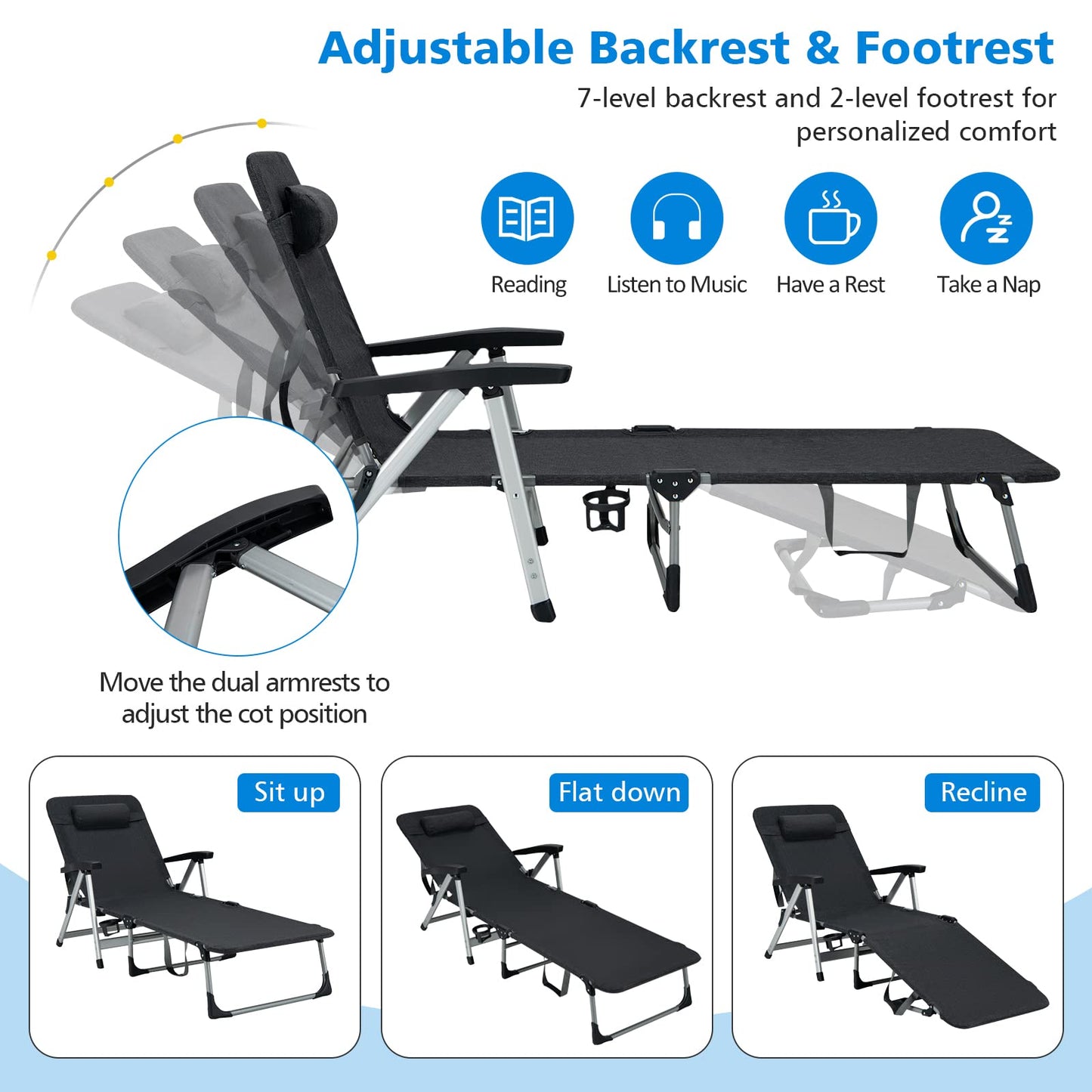 Adjustable Backrest & Footrest

7-level backrest and 2-level footrest for personalized comfort

Reading

Listen to Music

Have a Rest

Take a Nap

Move the dual armrests to adjust the cot position

Sit up

Flat down

Recline